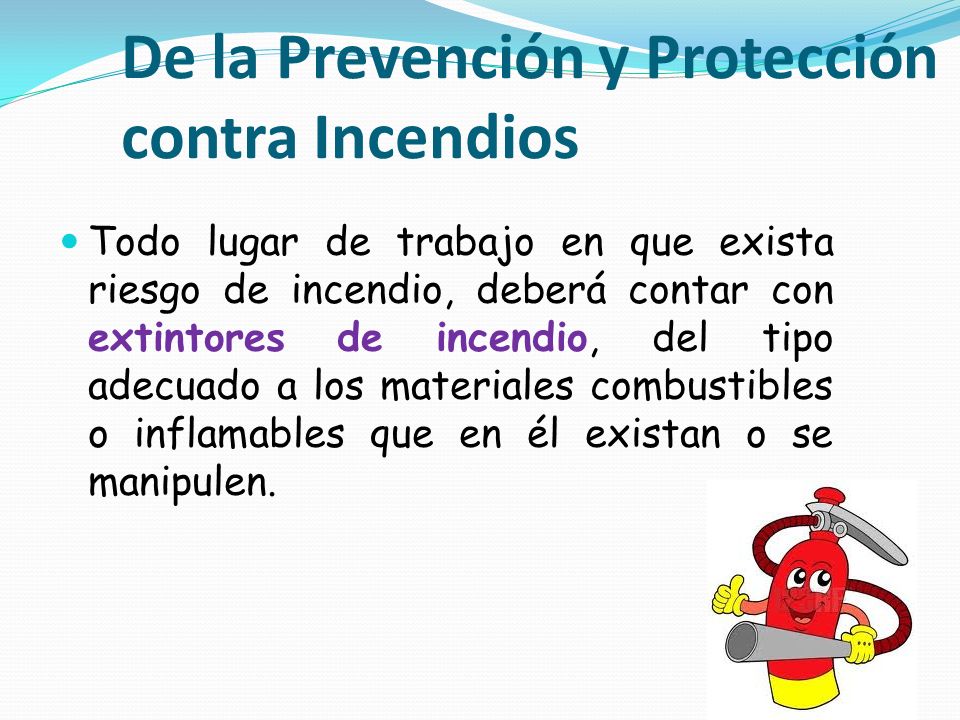 De la Prevención y Protección contra Incendios

Todo lugar de trabajo en que exista riesgo de incendio, deberá contar con extintores de incendio, del tipo adecuado a los materiales combustibles o inflamables que en él existan o se manipulen.